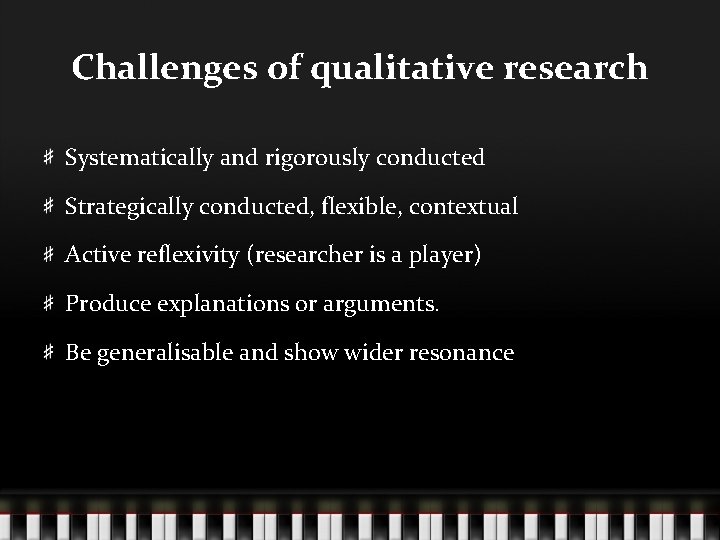 Challenges of qualitative research

♯ Systematically and rigorously conducted

♯ Strategically conducted, flexible, contextual

♯ Active reflexivity (researcher is a player)

♯ Produce explanations or arguments.

♯ Be generalisable and show wider resonance